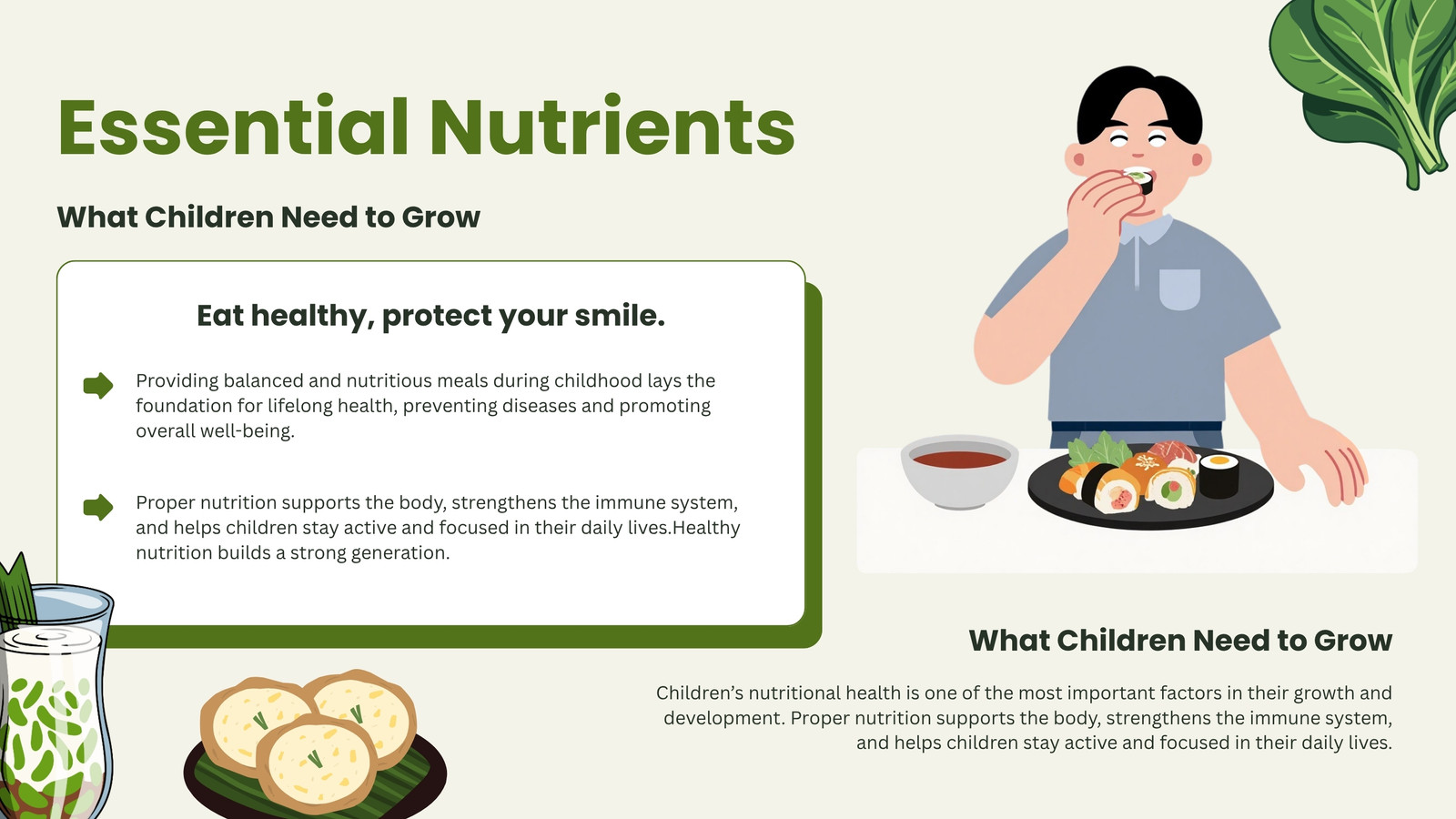 Essential Nutrients

What Children Need to Grow

Eat healthy, protect your smile.

Providing balanced and nutritious meals during childhood lays the foundation for lifelong health, preventing diseases and promoting overall well-being.

Proper nutrition supports the body, strengthens the immune system, and helps children stay active and focused in their daily lives.Healthy nutrition builds a strong generation.

What Children Need to Grow

Children's nutritional health is one of the most important factors in their growth and development. Proper nutrition supports the body, strengthens the immune system, and helps children stay active and focused in their daily lives.